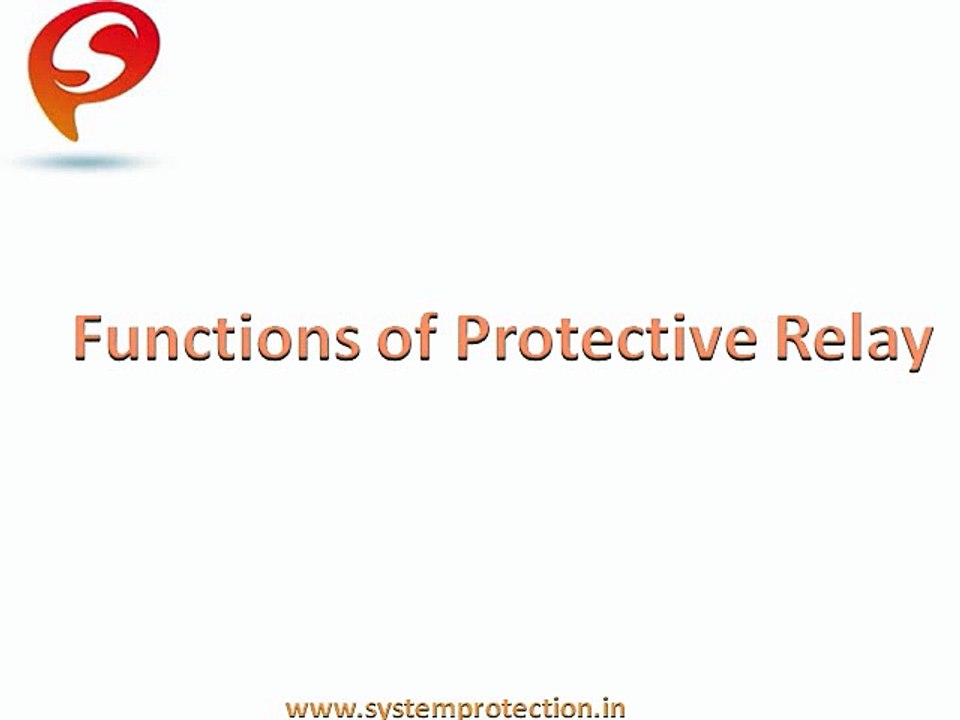 Functions of Protective Relay

www.systemprotection.in